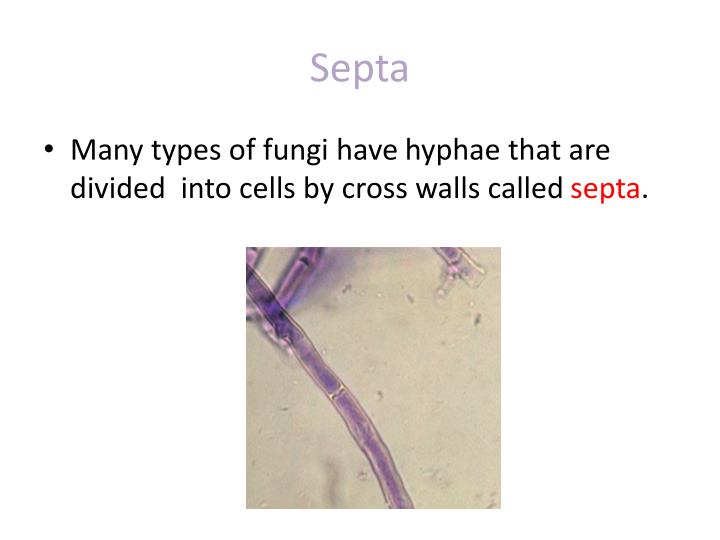 Septa

• Many types of fungi have hyphae that are divided  into cells by cross walls called septa.